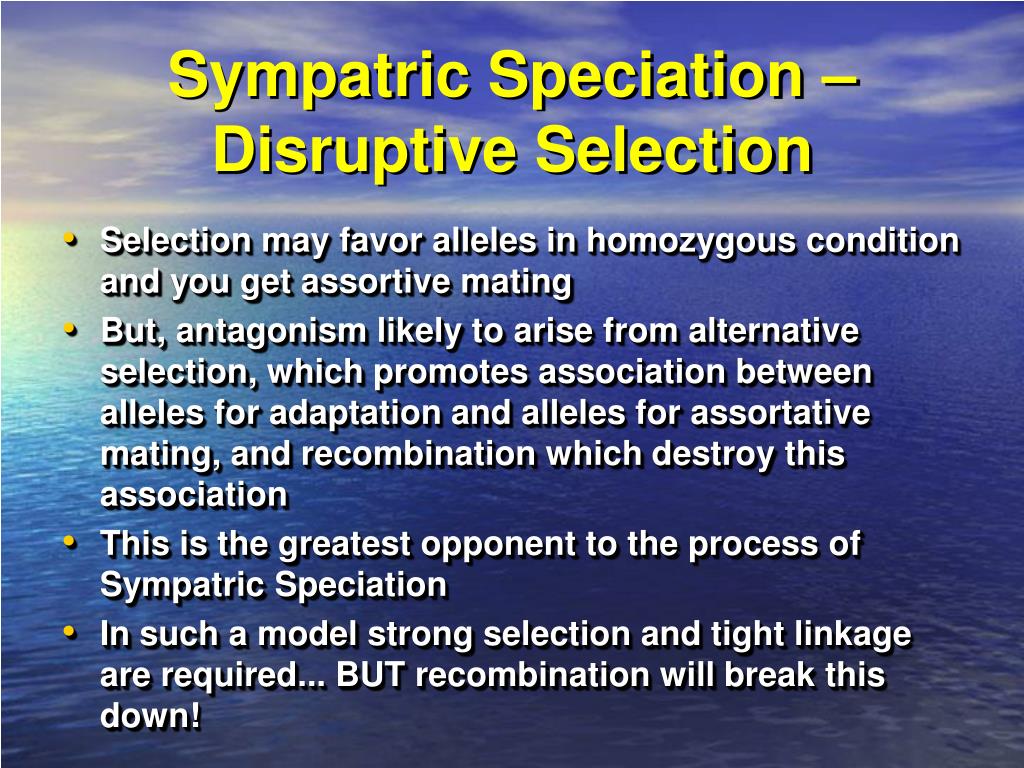 Sympatric Speciation – Disruptive Selection

• Selection may favor alleles in homozygous condition and you get assortive mating
• But, antagonism likely to arise from alternative selection, which promotes association between alleles for adaptation and alleles for assortative mating, and recombination which destroy this association
• This is the greatest opponent to the process of Sympatric Speciation
• In such a model strong selection and tight linkage are required... BUT recombination will break this down!